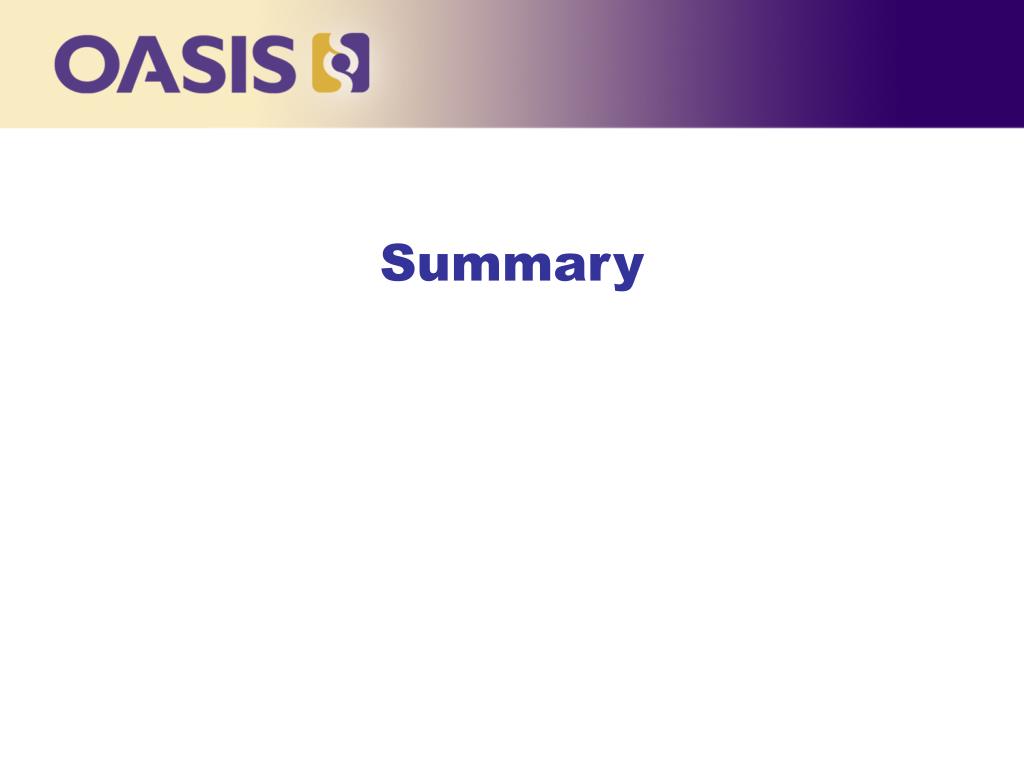 OASIS

Summary